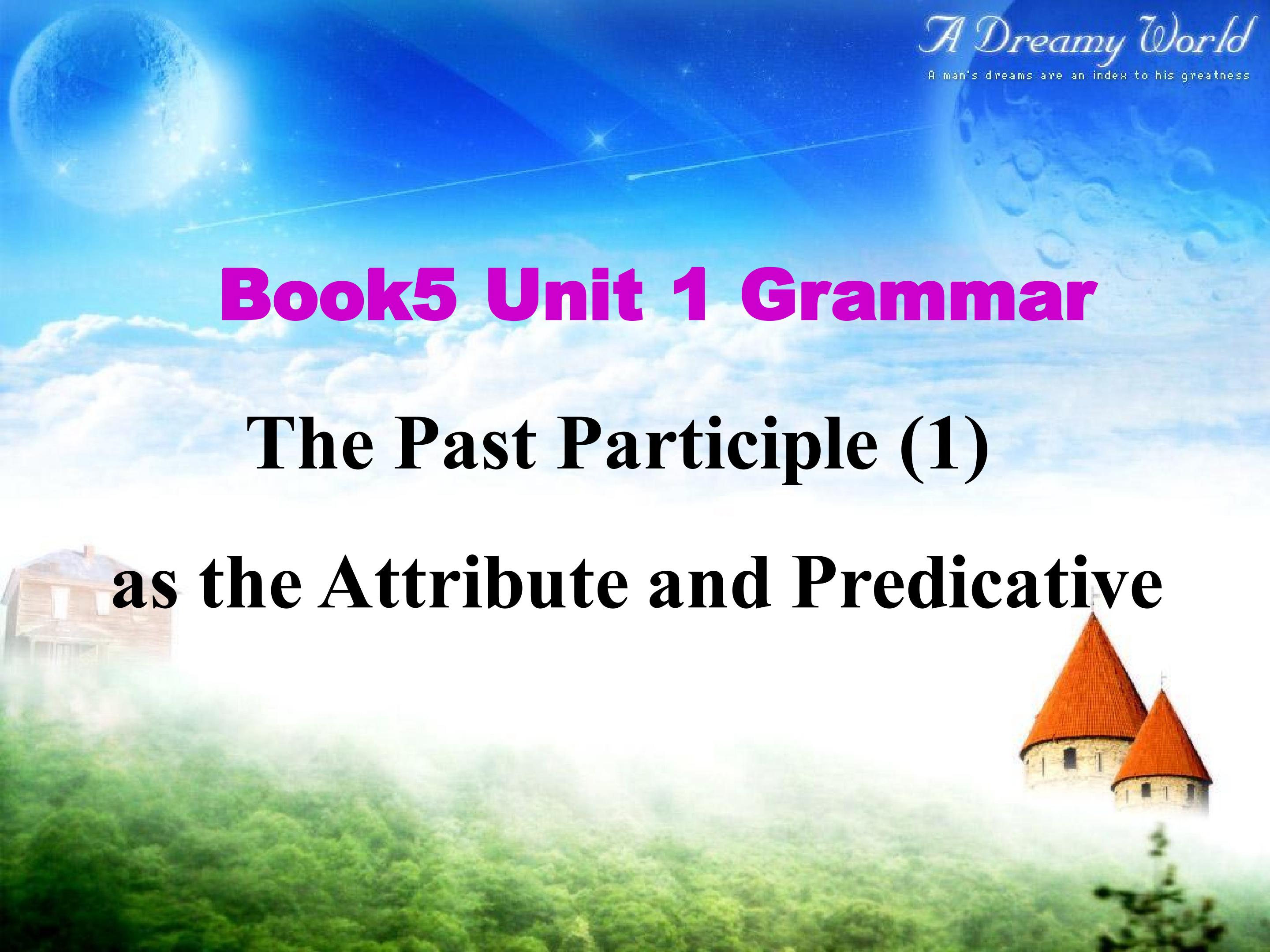 A Dreamy World
A man's dreams are an index to his greatness

Book5 Unit 1 Grammar

The Past Participle (1)

as the Attribute and Predicative